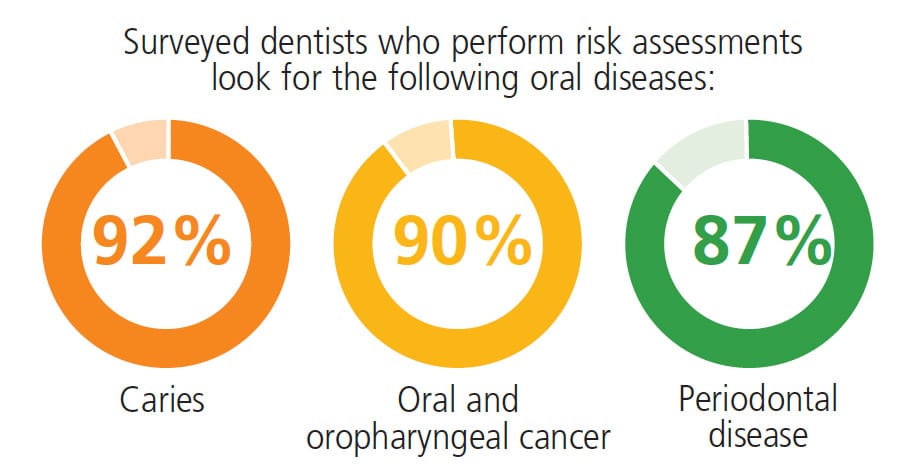 Surveyed dentists who perform risk assessments look for the following oral diseases:

92%

Caries

90%

Oral and oropharyngeal cancer

87%

Periodontal disease